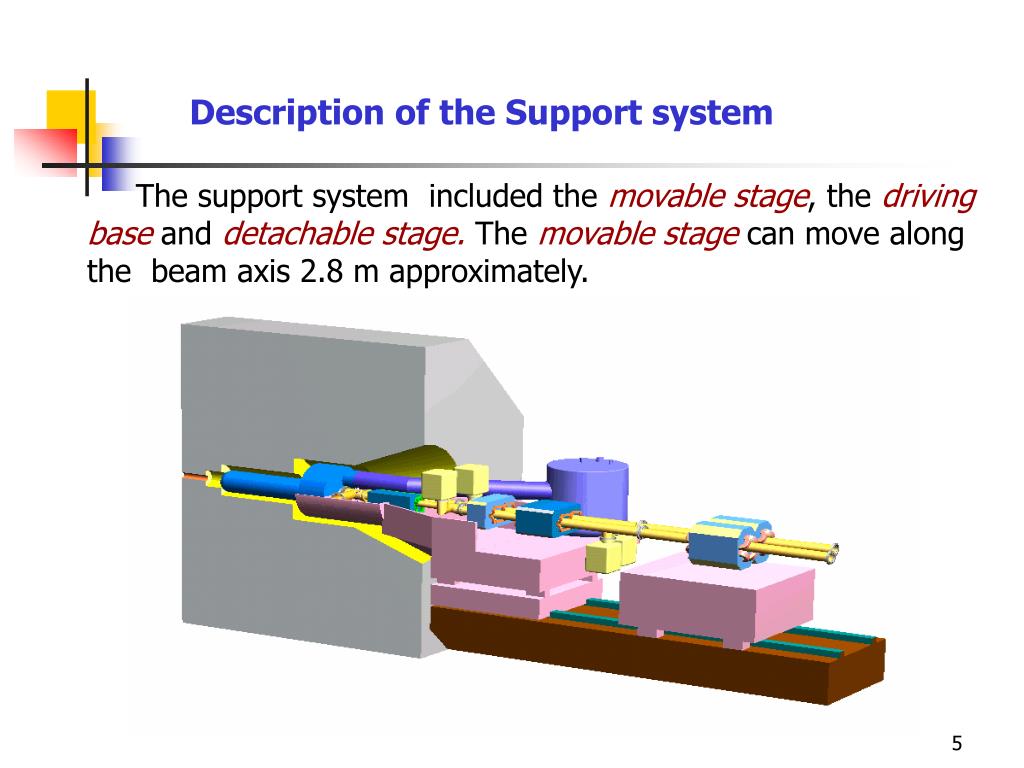 Description of the Support system

The support system included the movable stage, the driving base and detachable stage. The movable stage can move along the beam axis 2.8 m approximately.

5